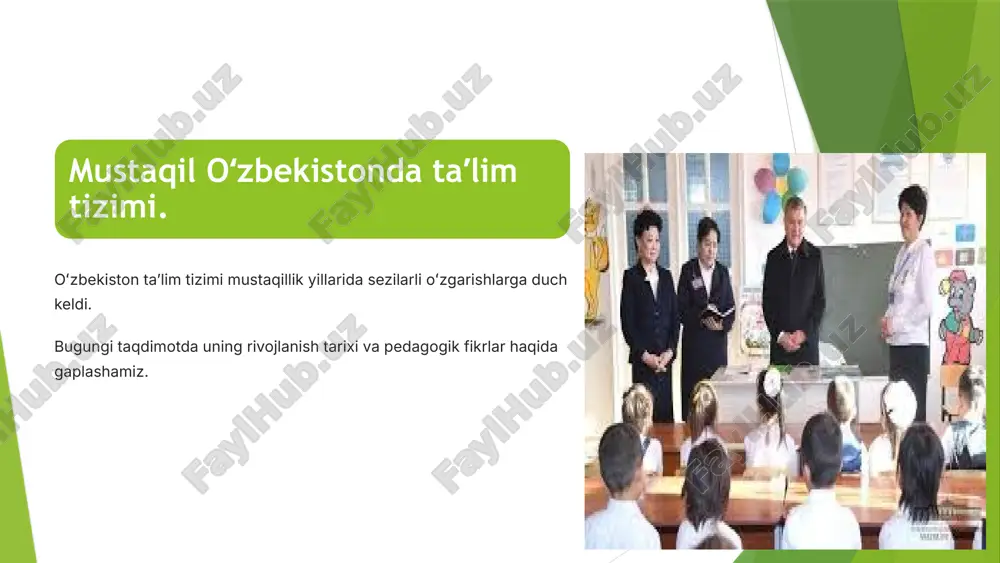 Mustaqil O‘zbekistonda ta’lim tizimi.

O‘zbekiston ta’lim tizimi mustaqillik yillarida sezilarli o‘zgarishlarga duch keldi.

Bugungi taqdimotda uning rivojlanish tarixi va pedagogik fikrlar haqida gaplashamiz.

FaylHub.uz